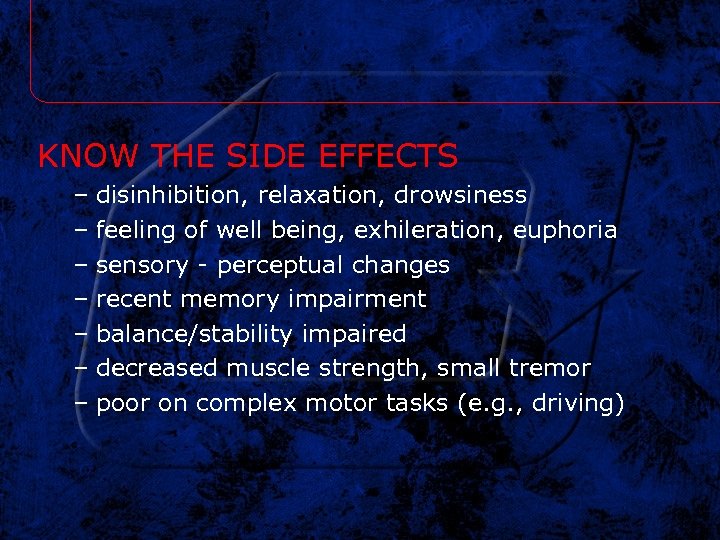 KNOW THE SIDE EFFECTS

– disinhibition, relaxation, drowsiness
– feeling of well being, exhileration, euphoria
– sensory - perceptual changes
– recent memory impairment
– balance/stability impaired
– decreased muscle strength, small tremor
– poor on complex motor tasks (e.g., driving)